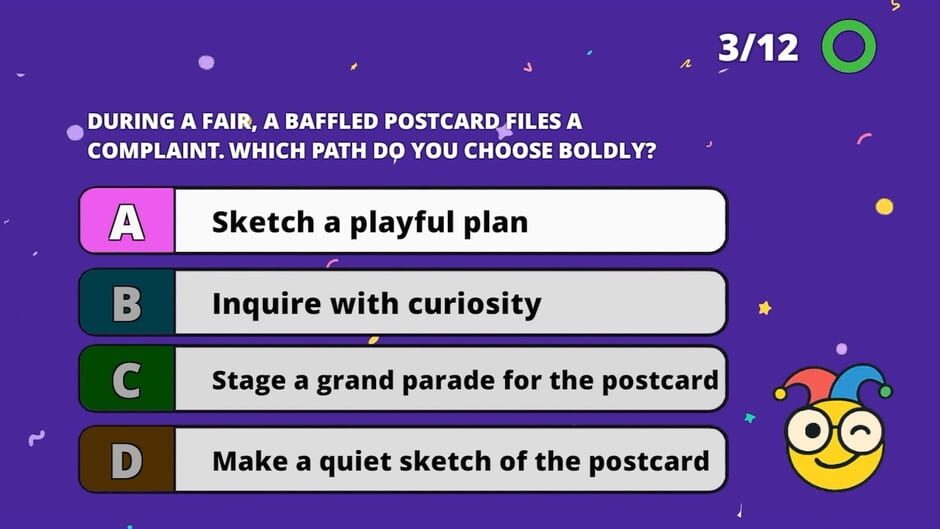 3/12

DURING A FAIR, A BAFFLED POSTCARD FILES A COMPLAINT. WHICH PATH DO YOU CHOOSE BOLDLY?

A Sketch a playful plan

B Inquire with curiosity

C Stage a grand parade for the postcard

D Make a quiet sketch of the postcard